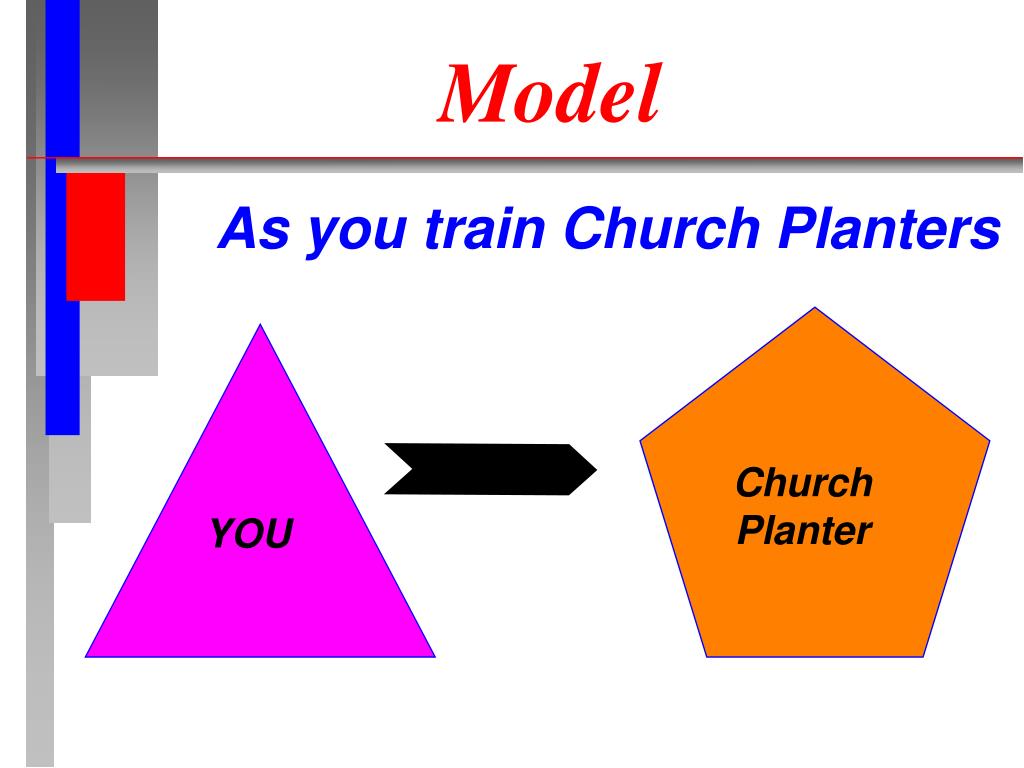 Model

As you train Church Planters

YOU

Church Planter